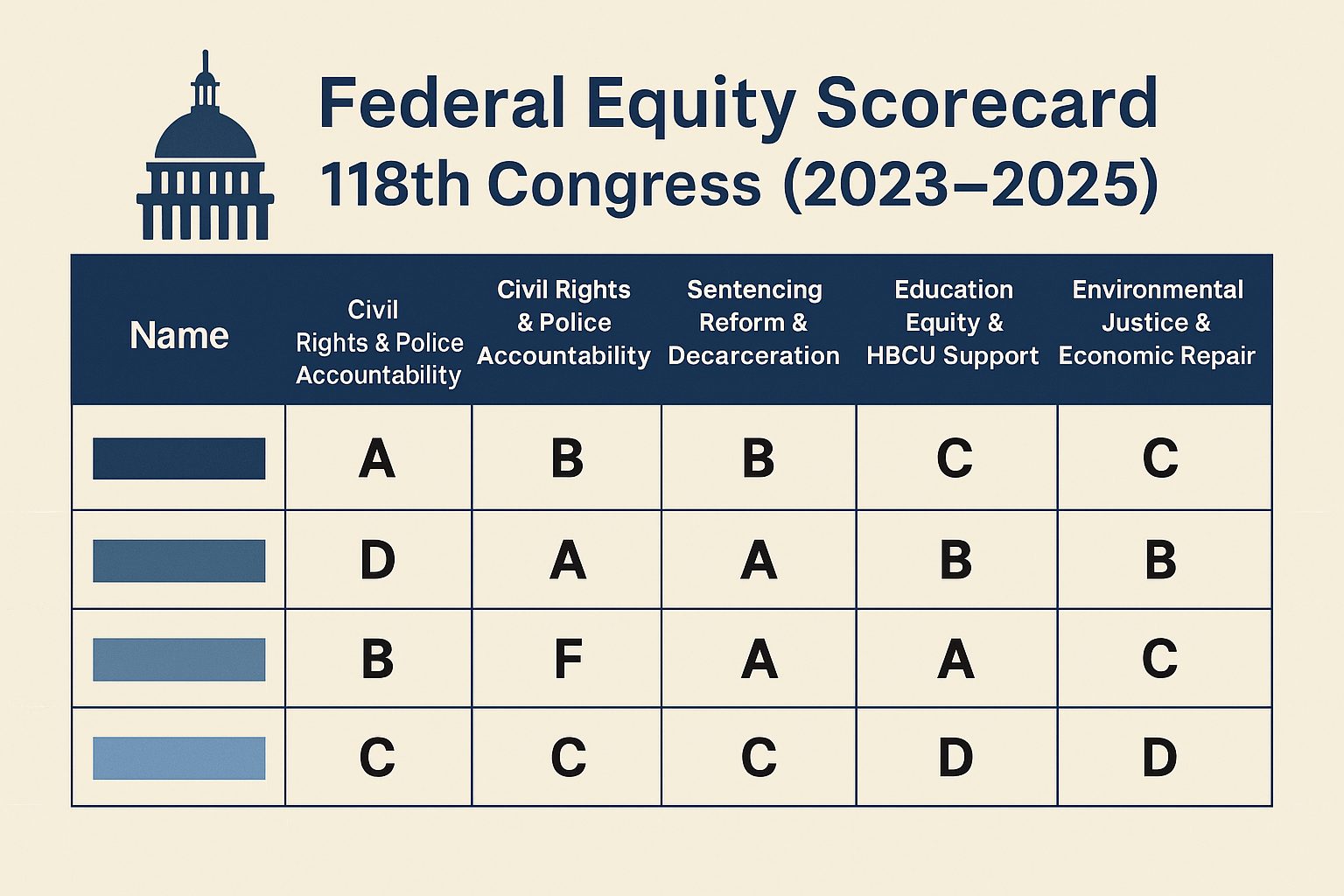 Federal Equity Scorecard
118th Congress (2023–2025)

| Name | Civil Rights & Police Accountability | Civil Rights & Police Accountability | Sentencing Reform & Decarceration | Education Equity & HBCU Support | Environmental Justice & Economic Repair |
|---|---|---|---|---|---|
| | A | B | B | C | C |
| | D | A | A | B | B |
| | B | F | A | A | C |
| | C | C | C | D | D |